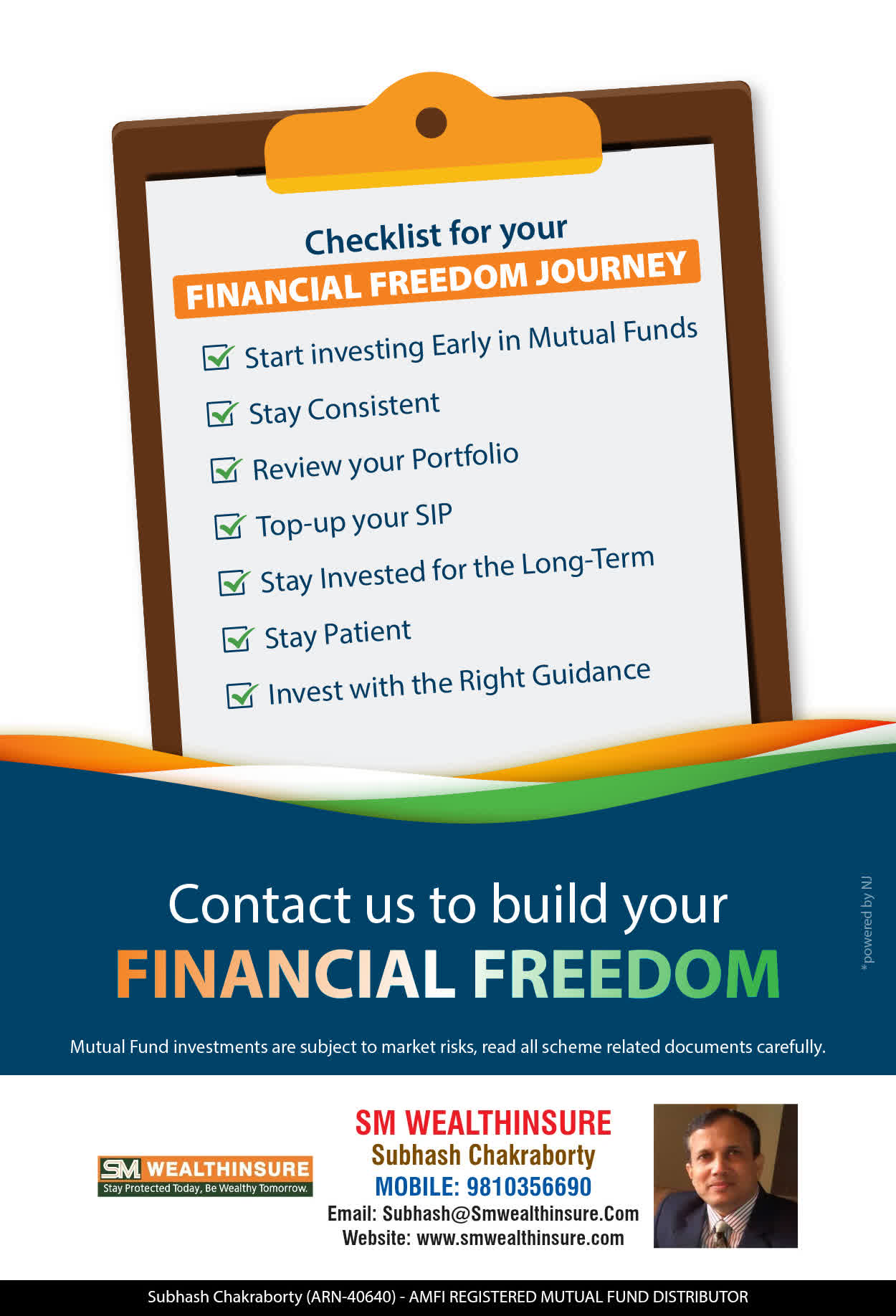 Checklist for your
FINANCIAL FREEDOM JOURNEY

Start investing Early in Mutual Funds
Stay Consistent
Review your Portfolio
Top-up your SIP
Stay Invested for the Long-Term
Stay Patient
Invest with the Right Guidance

Contact us to build your
FINANCIAL FREEDOM

*powered by NJ

Mutual Fund investments are subject to market risks, read all scheme related documents carefully.

SM WEALTHINSURE
Stay Protected Today, Be Wealthy Tomorrow.

SM WEALTHINSURE
Subhash Chakraborty
MOBILE: 9810356690
Email: Subhash@Smwealthinsure.Com
Website: www.smwealthinsure.com

Subhash Chakraborty (ARN-40640) - AMFI REGISTERED MUTUAL FUND DISTRIBUTOR